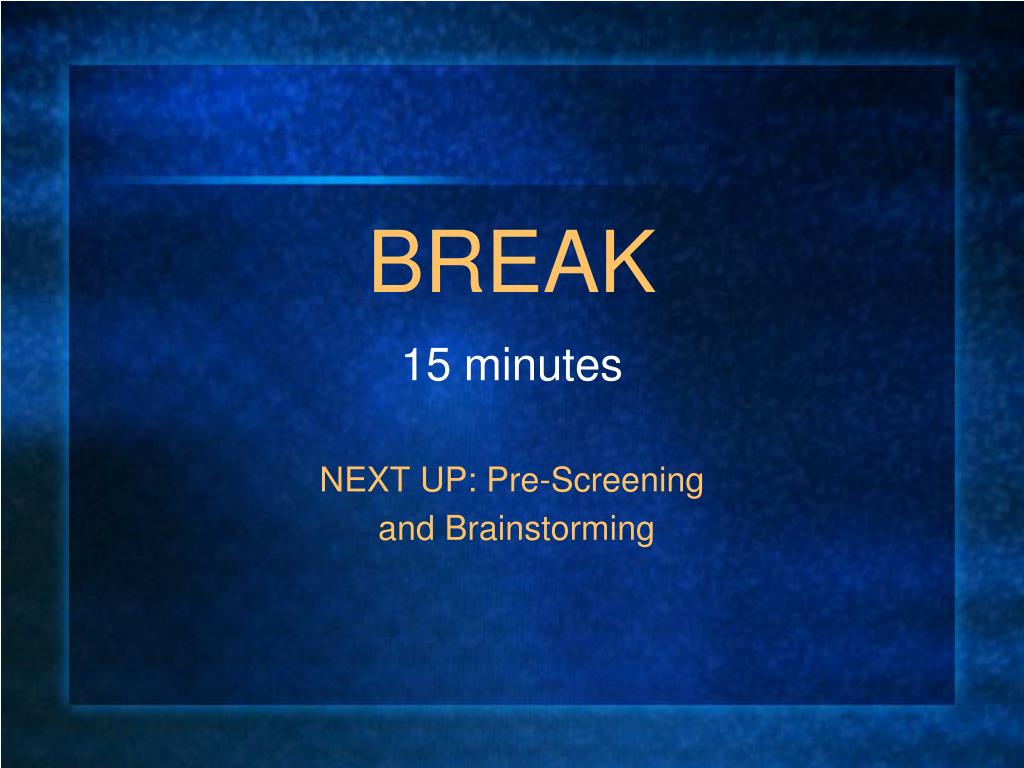 BREAK

15 minutes

NEXT UP: Pre-Screening and Brainstorming